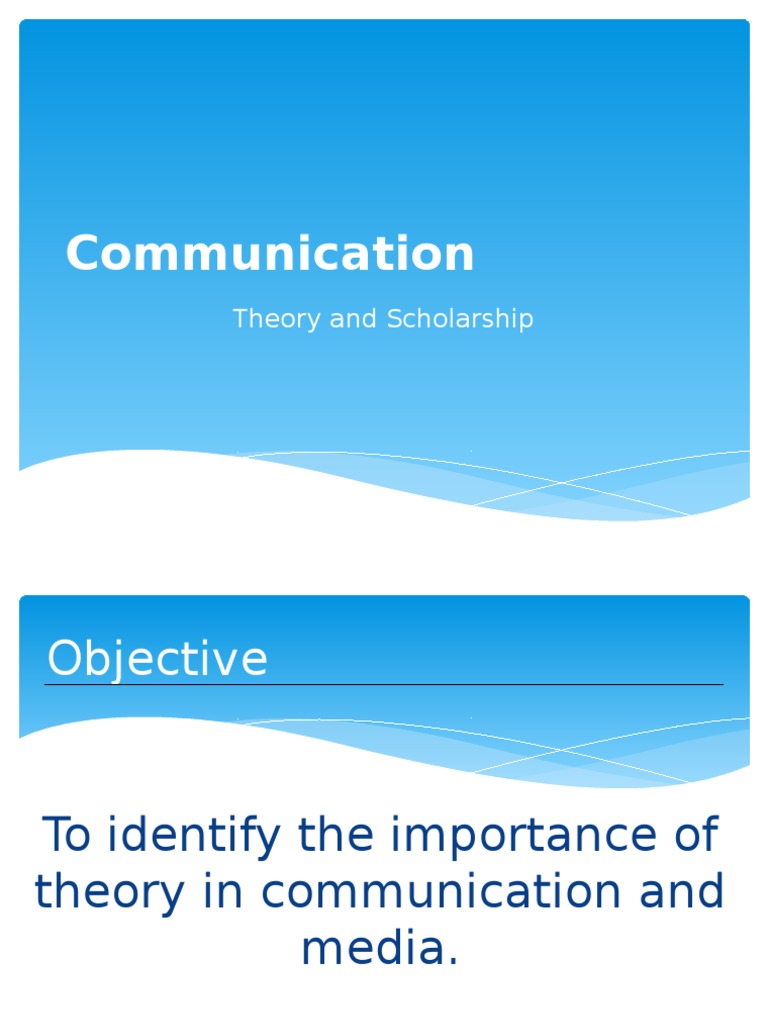 Communication

Theory and Scholarship

Objective

To identify the importance of theory in communication and media.